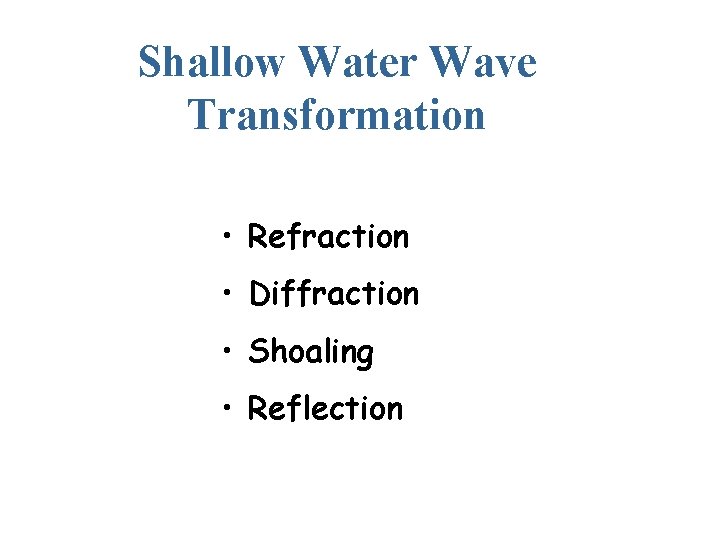 Shallow Water Wave Transformation

• Refraction
• Diffraction
• Shoaling
• Reflection